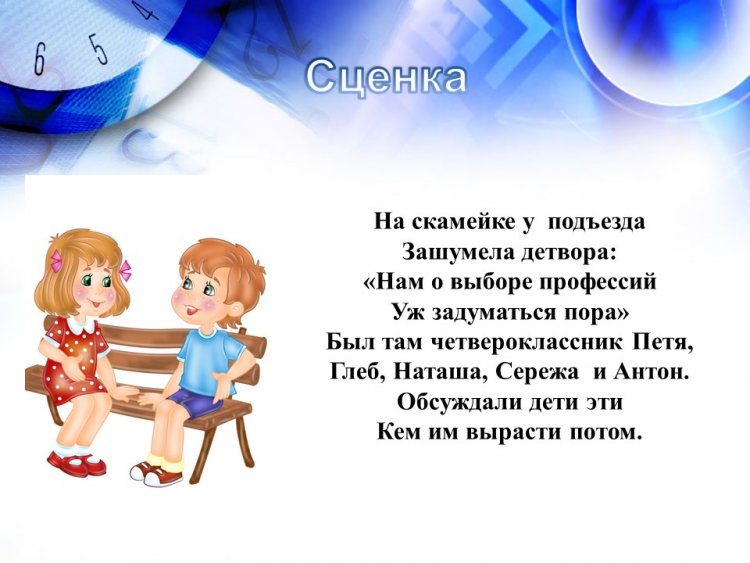 6 5 4

Сценка

На скамейке у подъезда
Зашумела детвора:
«Нам о выборе профессий
Уж задуматься пора»
Был там четвероклассник Петя,
Глеб, Наташа, Сережа и Антон.
Обсуждали дети эти
Кем им вырасти потом.